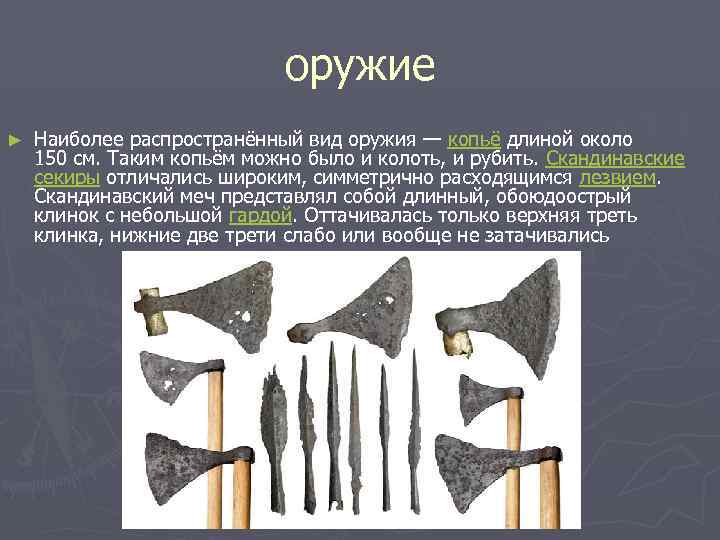 оружие

► Наиболее распространённый вид оружия — копьё длиной около 150 см. Таким копьём можно было и колоть, и рубить. Скандинавские секиры отличались широким, симметрично расходящимся лезвием. Скандинавский меч представлял собой длинный, обоюдоострый клинок с небольшой гардой. Оттачивалась только верхняя треть клинка, нижние две трети слабо или вообще не затачивались